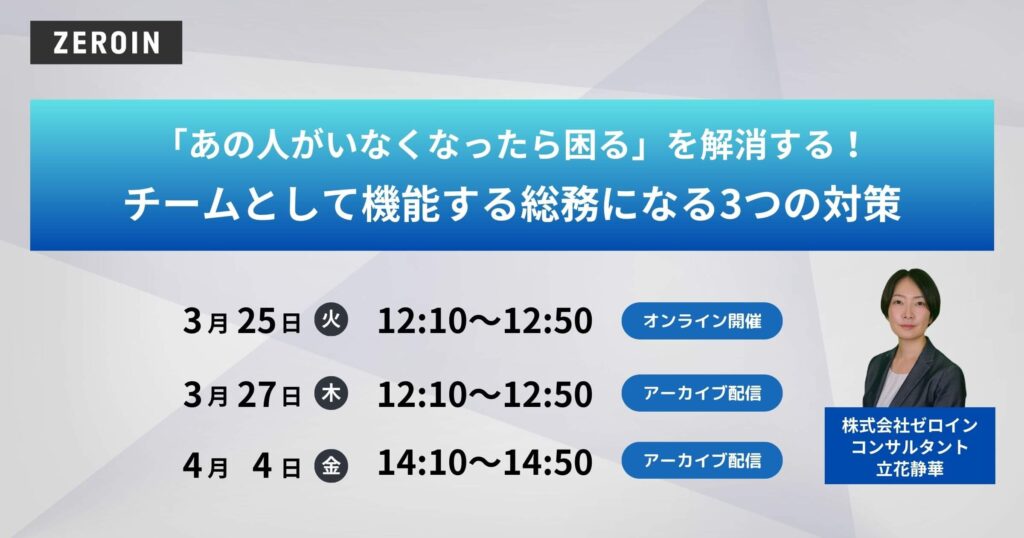 ZEROIN

「あの人がいなくなったら困る」を解消する！
チームとして機能する総務になる3つの対策

3月25日 火 12:10〜12:50 オンライン開催

3月27日 木 12:10〜12:50 アーカイブ配信

4月 4日 金 14:10〜14:50 アーカイブ配信

株式会社ゼロイン
コンサルタント
立花静華